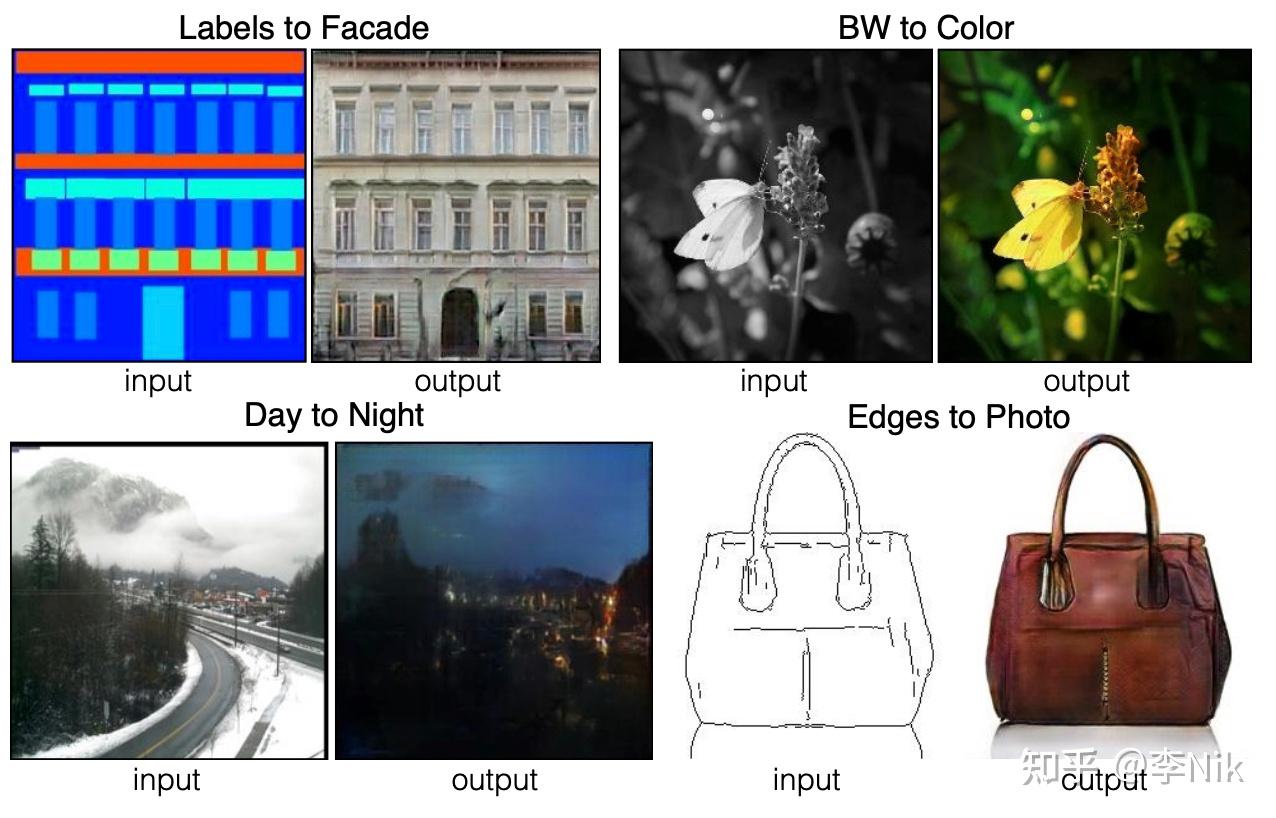 Labels to Facade

input

output

BW to Color

input

output

Day to Night

input

output

Edges to Photo

input

output

知乎 @李Nik